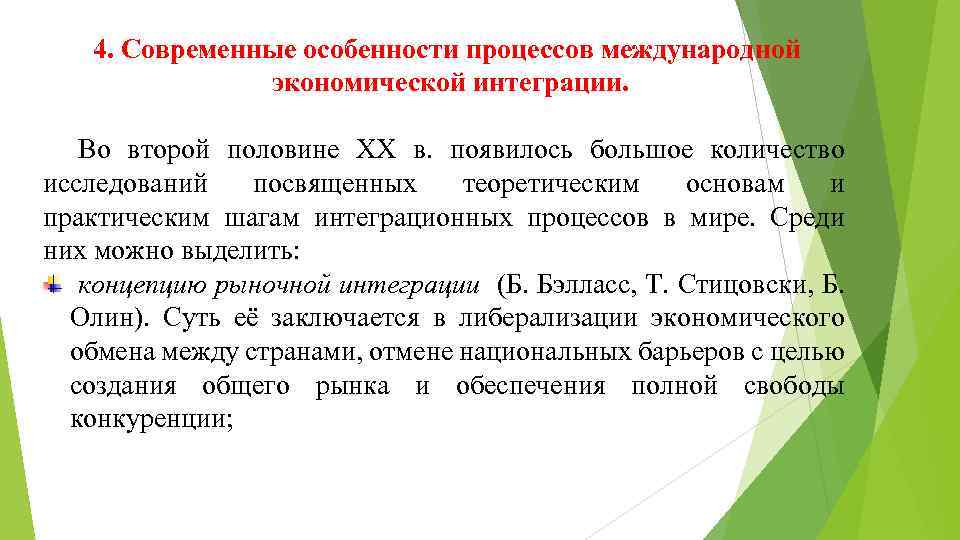 4. Современные особенности процессов международной экономической интеграции.

Во второй половине XX в. появилось большое количество исследований посвященных теоретическим основам и практическим шагам интеграционных процессов в мире. Среди них можно выделить:

концепцию рыночной интеграции (Б. Бэлласс, Т. Стицовски, Б. Олин). Суть её заключается в либерализации экономического обмена между странами, отмене национальных барьеров с целью создания общего рынка и обеспечения полной свободы конкуренции;